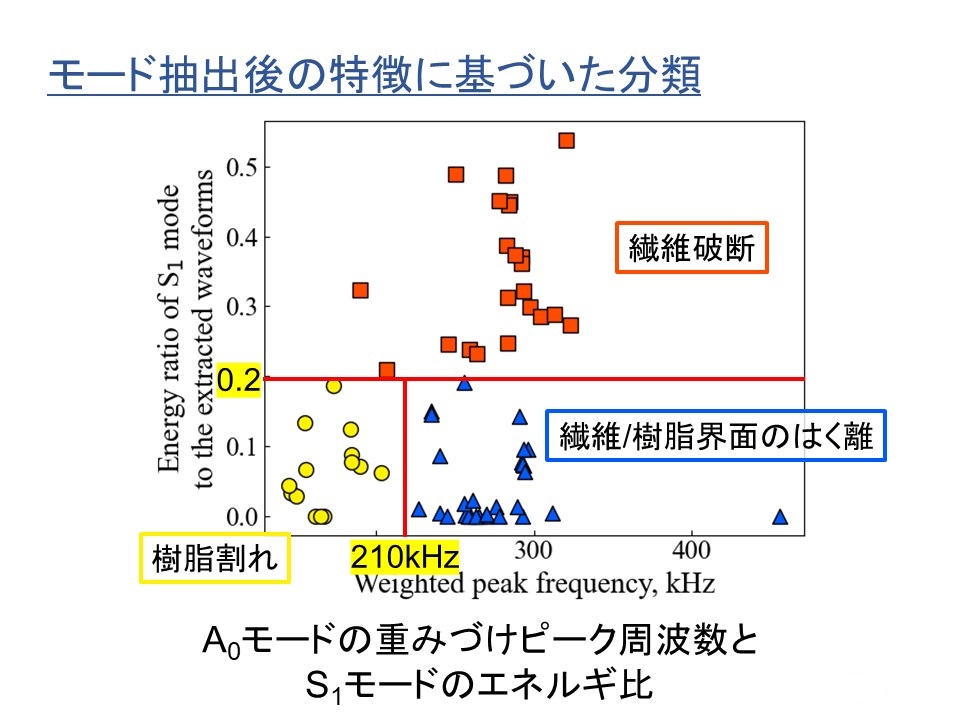 モード抽出後の特徴に基づいた分類

Energy ratio of $S_1$ mode to the extracted waveforms

0.5
0.4
0.3
0.2
0.1
0.0

繊維破断

繊維/樹脂界面のはく離

樹脂割れ

210kHz

300
400

Weighted peak frequency, kHz

$A_0$モードの重みづけピーク周波数と
$S_1$モードのエネルギ比